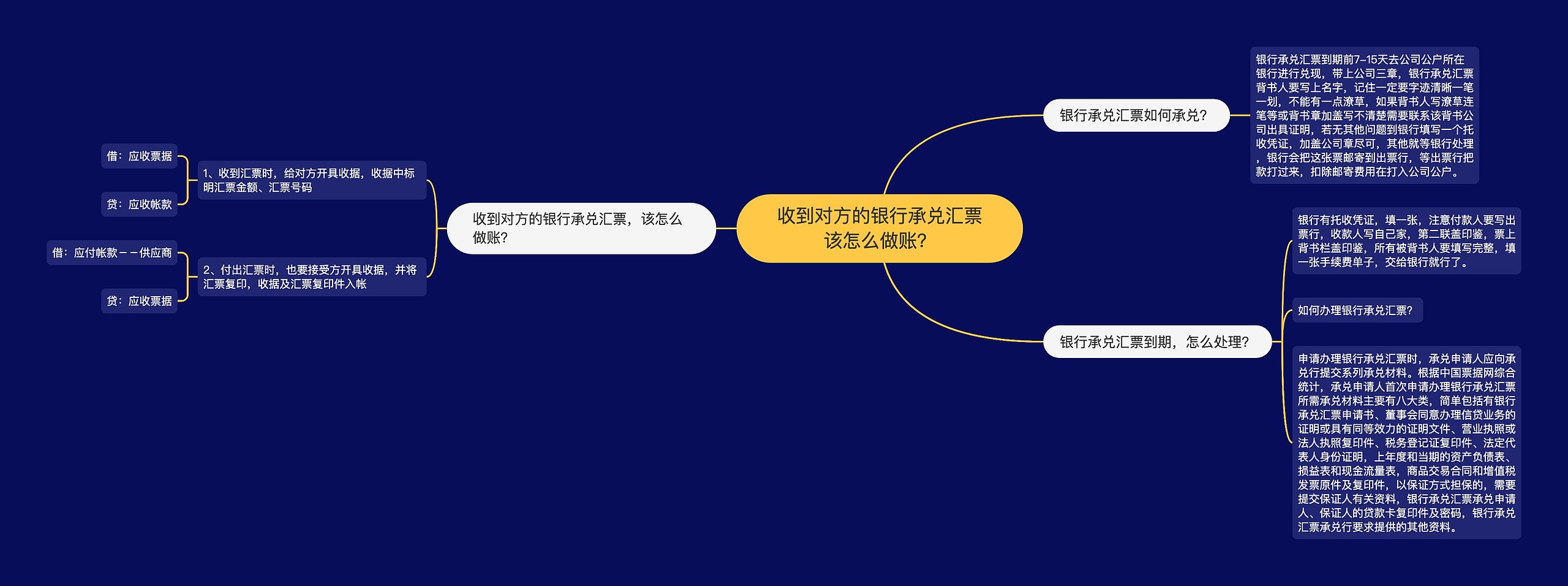 收到对方的银行承兑汇票该怎么做账?

收到对方的银行承兑汇票，该怎么做账?

1、收到汇票时，给对方开具收据，收据中标明汇票金额、汇票号码

借：应收票据

贷：应收帐款

2、付出汇票时，也要接受方开具收据，并将汇票复印，收据及汇票复印件入帐

借：应付帐款－－供应商

贷：应收票据

银行承兑汇票如何承兑?

银行承兑汇票到期前7-15天去公司公户所在银行进行兑现，带上公司三章，银行承兑汇票背书人要写上名字，记住一定要字迹清晰一笔一划，不能有一点潦草，如果背书人写潦草连笔等或背书章加盖写不清楚需要联系该背书公司出具证明，若无其他问题到银行填写一个托收凭证，加盖公司章尽可，其他就等银行处理，银行会把这张票邮寄到出票行，等出票行把款打过来，扣除邮寄费用在打入公司公户。

银行承兑汇票到期，怎么处理?

银行有托收凭证，填一张，注意付款人要写出票行，收款人写自己家，第二联盖印鉴，票上背书栏盖印鉴，所有被背书人要填写完整，填一张手续费单子，交给银行就行了。

如何办理银行承兑汇票?

申请办理银行承兑汇票时，承兑申请人应向承兑行提交系列承兑材料。根据中国票据网综合统计，承兑申请人首次申请办理银行承兑汇票所需承兑材料主要有八大类，简单包括有银行承兑汇票申请书、董事会同意办理信贷业务的证明或具有同等效力的证明文件、营业执照或法人执照复印件、税务登记证复印件、法定代表人身份证明，上年度和当期的资产负债表、损益表和现金流量表，商品交易合同和增值税发票原件及复印件，以保证方式担保的，需要提交保证人有关资料，银行承兑汇票承兑申请人、保证人的贷款卡复印件及密码，银行承兑汇票承兑行要求提供的其他资料。